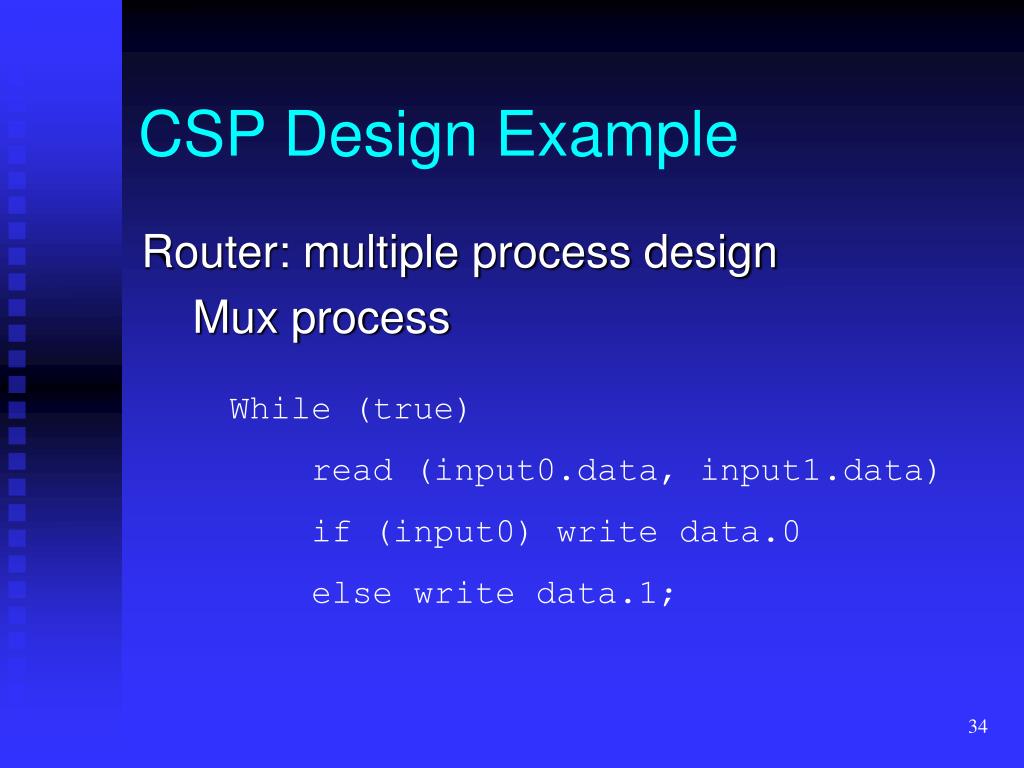 CSP Design Example

Router: multiple process design

Mux process

While (true)

read (input0.data, input1.data)

if (input0) write data.0

else write data.1;

34